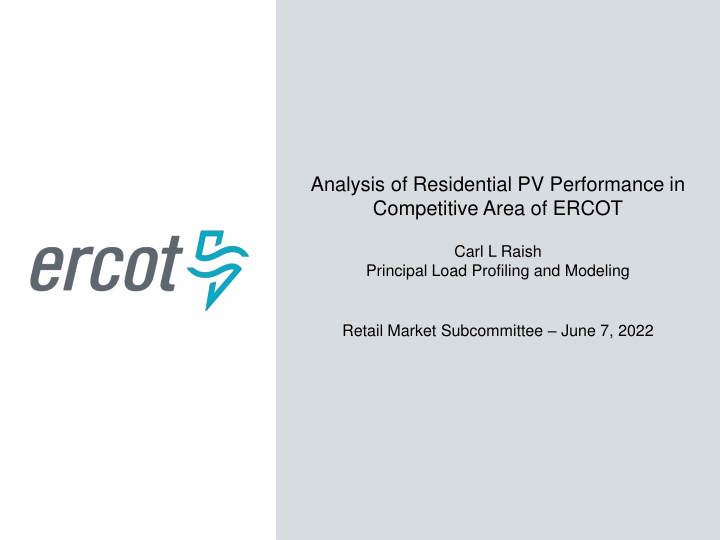 ercot

Analysis of Residential PV Performance in Competitive Area of ERCOT

Carl L Raish
Principal Load Profiling and Modeling

Retail Market Subcommittee – June 7, 2022